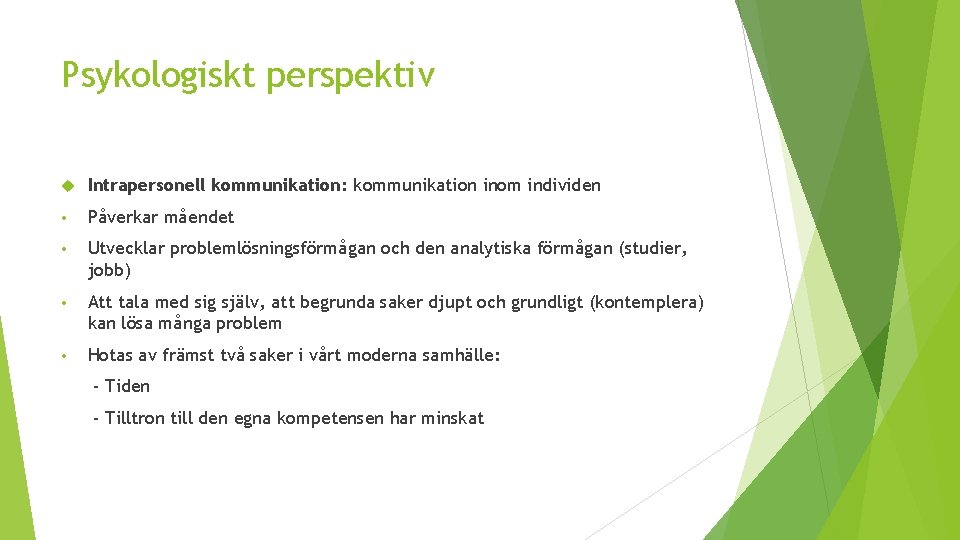 Psykologiskt perspektiv

Intrapersonell kommunikation: kommunikation inom individen

• Påverkar måendet

• Utvecklar problemlösningsförmågan och den analytiska förmågan (studier, jobb)

• Att tala med sig själv, att begrunda saker djupt och grundligt (kontemplera) kan lösa många problem

• Hotas av främst två saker i vårt moderna samhälle:

- Tiden

- Tilltron till den egna kompetensen har minskat